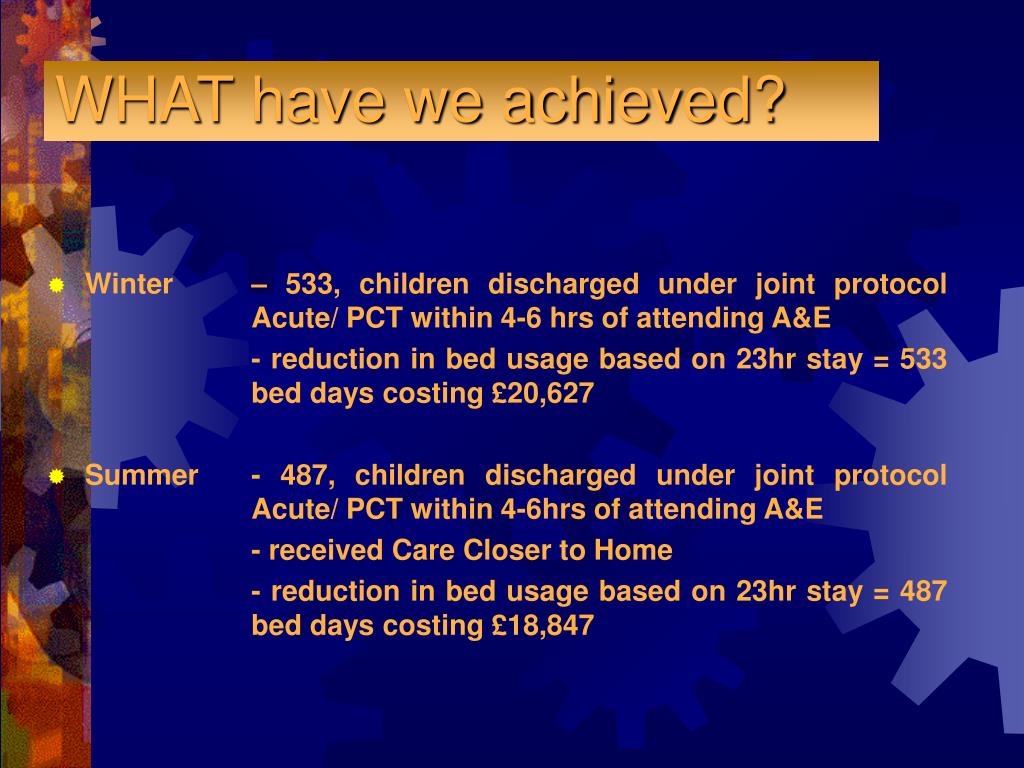 WHAT have we achieved?

Winter – 533, children discharged under joint protocol Acute/ PCT within 4-6 hrs of attending A&E

- reduction in bed usage based on 23hr stay = 533 bed days costing £20,627

Summer - 487, children discharged under joint protocol Acute/ PCT within 4-6hrs of attending A&E

- received Care Closer to Home

- reduction in bed usage based on 23hr stay = 487 bed days costing £18,847